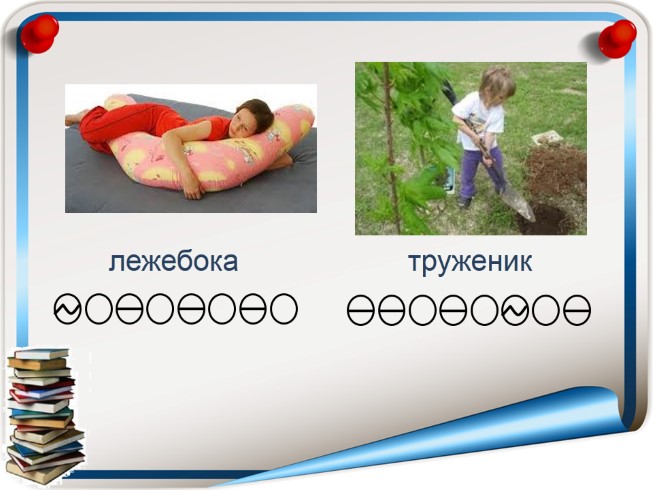 лежебока

труженик